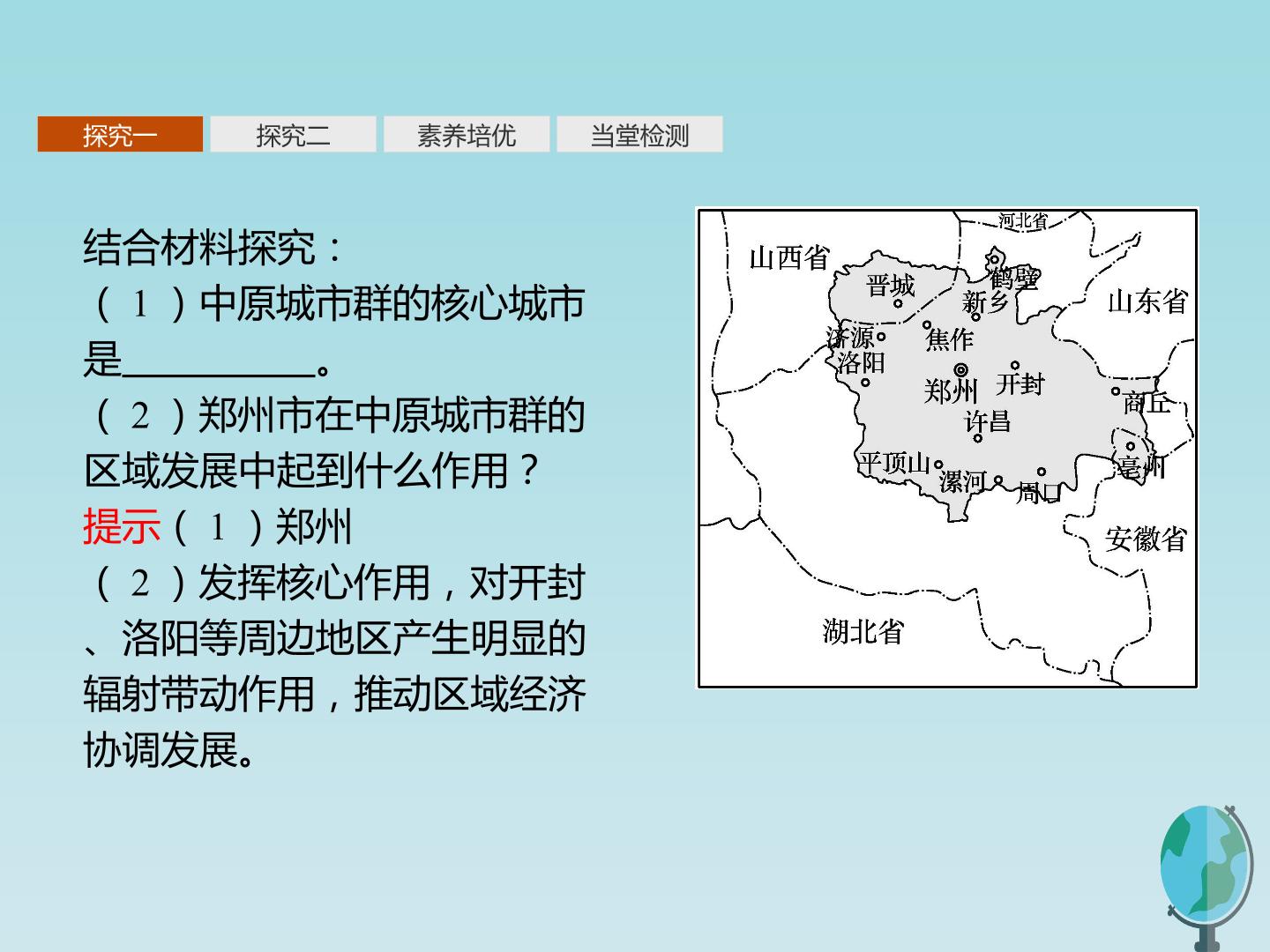 探究一 探究二 素养培优 当堂检测

结合材料探究：
(1)中原城市群的核心城市是____。
(2)郑州市在中原城市群的区域发展中起到什么作用？
提示(1)郑州
(2)发挥核心作用，对开封、洛阳等周边地区产生明显的辐射带动作用，推动区域经济协调发展。

河北省
山西省
晋城
鹤壁
新乡
山东省
济源
焦作
洛阳
郑州
开封
商丘
许昌
平顶山
漯河
周口
亳州
安徽省
湖北省